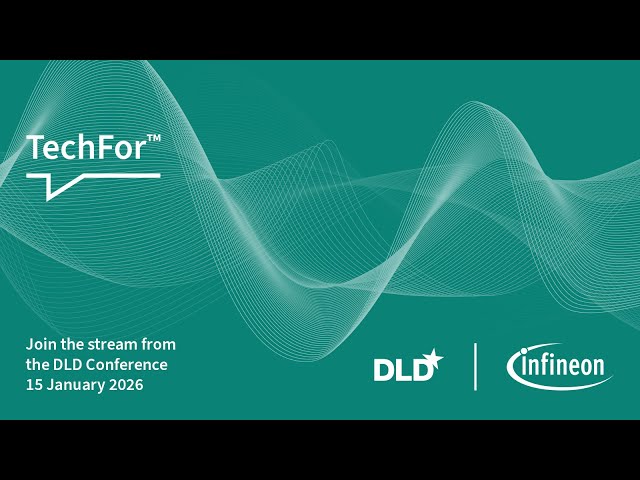 TechFor™

Join the stream from the DLD Conference 15 January 2026

DLD

infineon